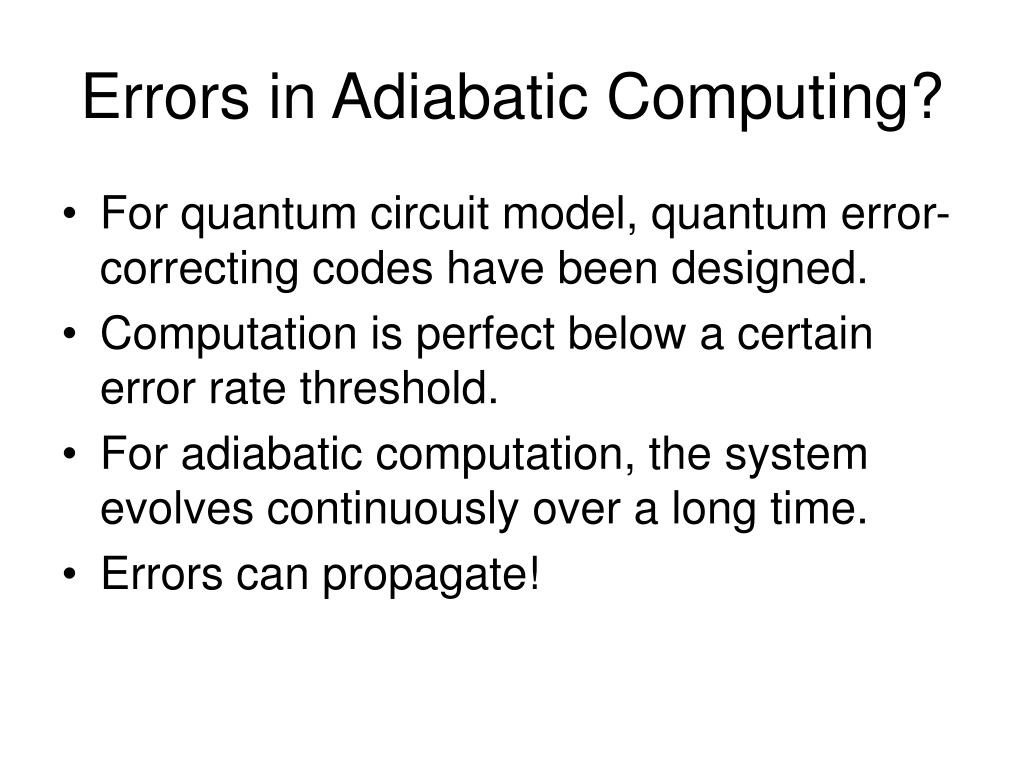 Errors in Adiabatic Computing?

• For quantum circuit model, quantum error-correcting codes have been designed.
• Computation is perfect below a certain error rate threshold.
• For adiabatic computation, the system evolves continuously over a long time.
• Errors can propagate!